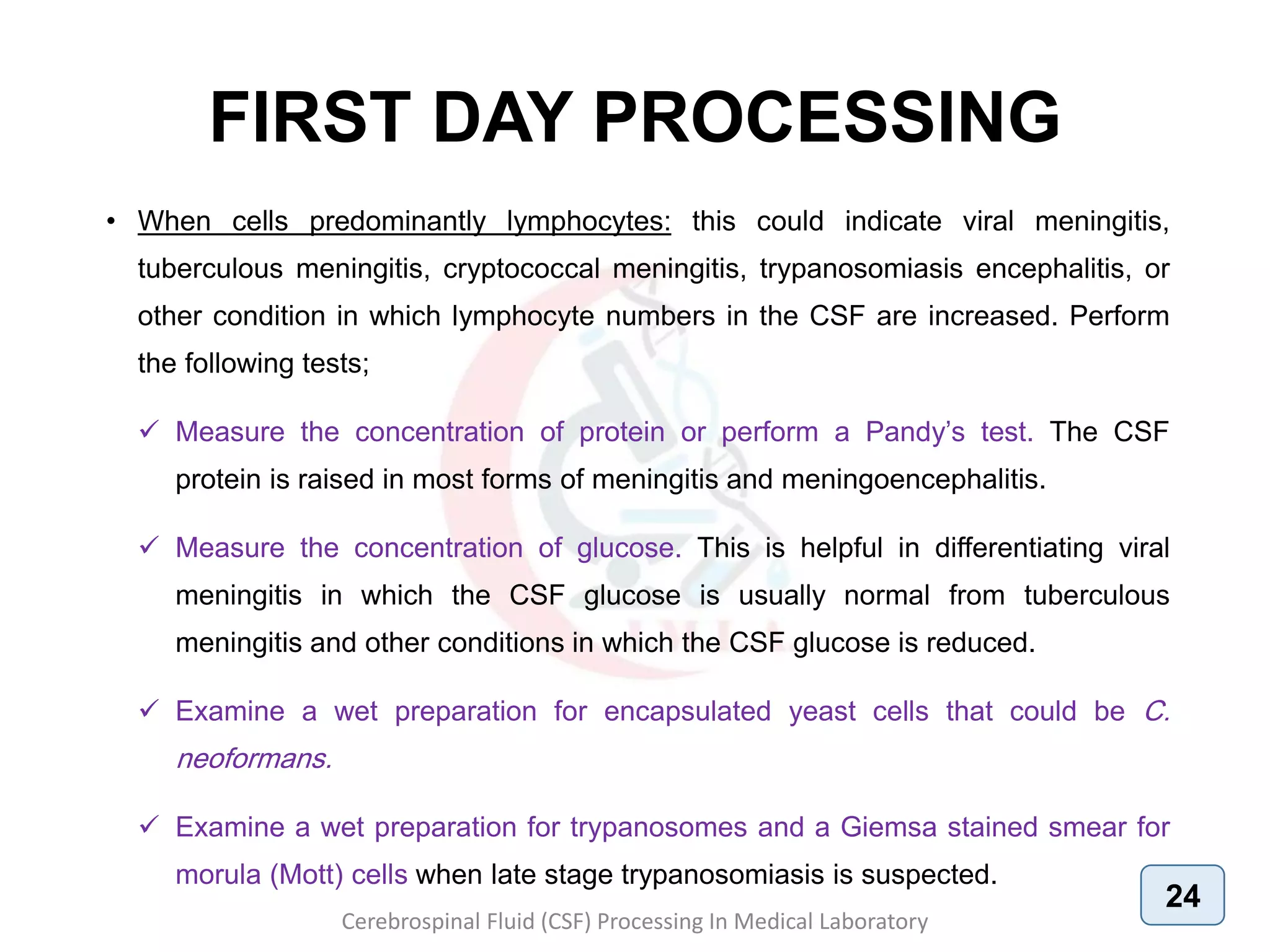 FIRST DAY PROCESSING

• When cells predominantly lymphocytes: this could indicate viral meningitis, tuberculous meningitis, cryptococcal meningitis, trypanosomiasis encephalitis, or other condition in which lymphocyte numbers in the CSF are increased. Perform the following tests;

✓ Measure the concentration of protein or perform a Pandy's test. The CSF protein is raised in most forms of meningitis and meningoencephalitis.

✓ Measure the concentration of glucose. This is helpful in differentiating viral meningitis in which the CSF glucose is usually normal from tuberculous meningitis and other conditions in which the CSF glucose is reduced.

✓ Examine a wet preparation for encapsulated yeast cells that could be C. neoformans.

✓ Examine a wet preparation for trypanosomes and a Giemsa stained smear for morula (Mott) cells when late stage trypanosomiasis is suspected.

24

Cerebrospinal Fluid (CSF) Processing In Medical Laboratory